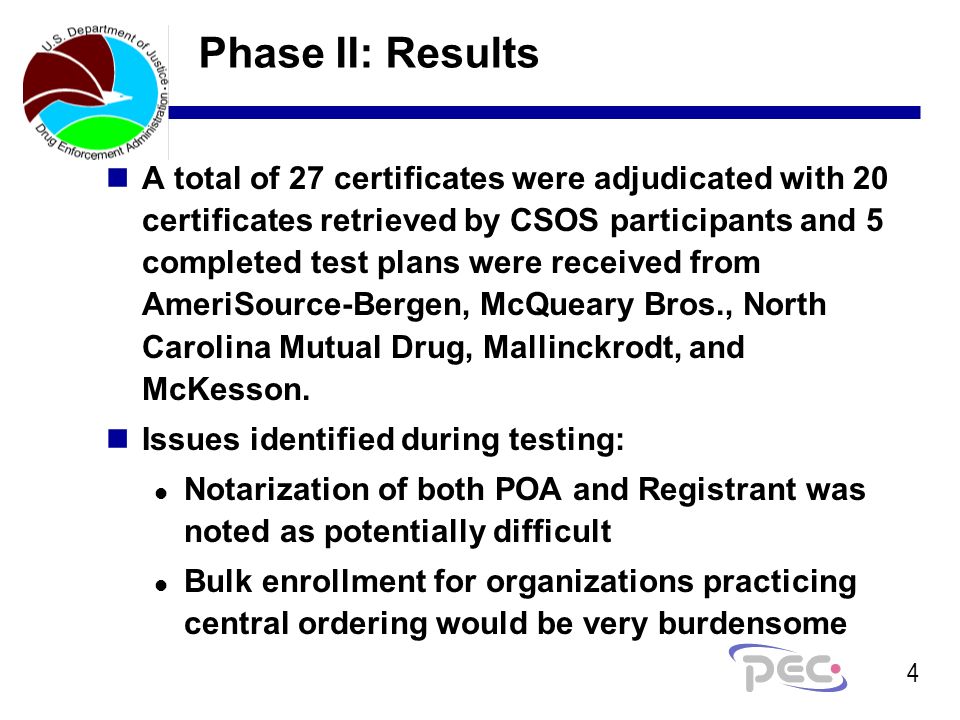 U.S. Department of Justice • Drug Enforcement Administration

Phase II: Results

A total of 27 certificates were adjudicated with 20 certificates retrieved by CSOS participants and 5 completed test plans were received from AmeriSource-Bergen, McQueary Bros., North Carolina Mutual Drug, Mallinckrodt, and McKesson.

Issues identified during testing:

Notarization of both POA and Registrant was noted as potentially difficult

Bulk enrollment for organizations practicing central ordering would be very burdensome

pec

4